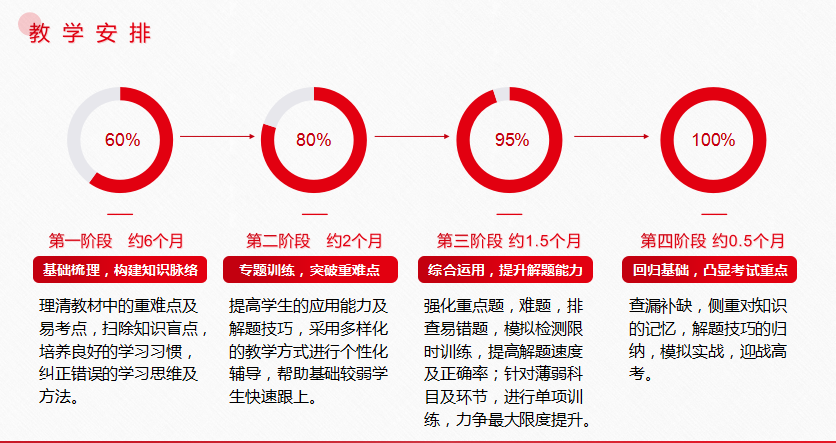 教学安排

60%

第一阶段　约6个月

基础梳理，构建知识脉络

理清教材中的重难点及易考点，扫除知识盲点，培养良好的学习习惯，纠正错误的学习思维及方法。

80%

第二阶段　约2个月

专题训练，突破重难点

提高学生的应用能力及解题技巧，采用多样化的教学方式进行个性化辅导，帮助基础较弱学生快速跟上。

95%

第三阶段　约1.5个月

综合运用，提升解题能力

强化重点题，难题，排查易错题，模拟检测限时训练，提高解题速度及正确率；针对薄弱科目及环节，进行单项训练，力争最大限度提升。

100%

第四阶段　约0.5个月

回归基础，凸显考试重点

查漏补缺，侧重对知识的记忆，解题技巧的归纳，模拟实战，迎战高考。